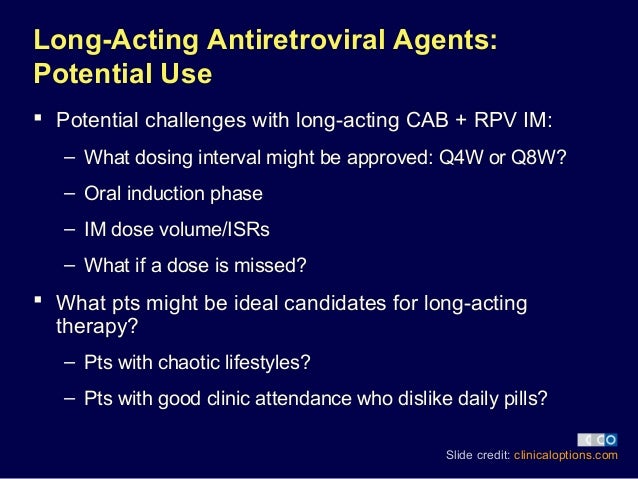 Long-Acting Antiretroviral Agents: Potential Use

▪ Potential challenges with long-acting CAB + RPV IM:
– What dosing interval might be approved: Q4W or Q8W?
– Oral induction phase
– IM dose volume/ISRs
– What if a dose is missed?

▪ What pts might be ideal candidates for long-acting therapy?
– Pts with chaotic lifestyles?
– Pts with good clinic attendance who dislike daily pills?

CCO

Slide credit: clinicaloptions.com